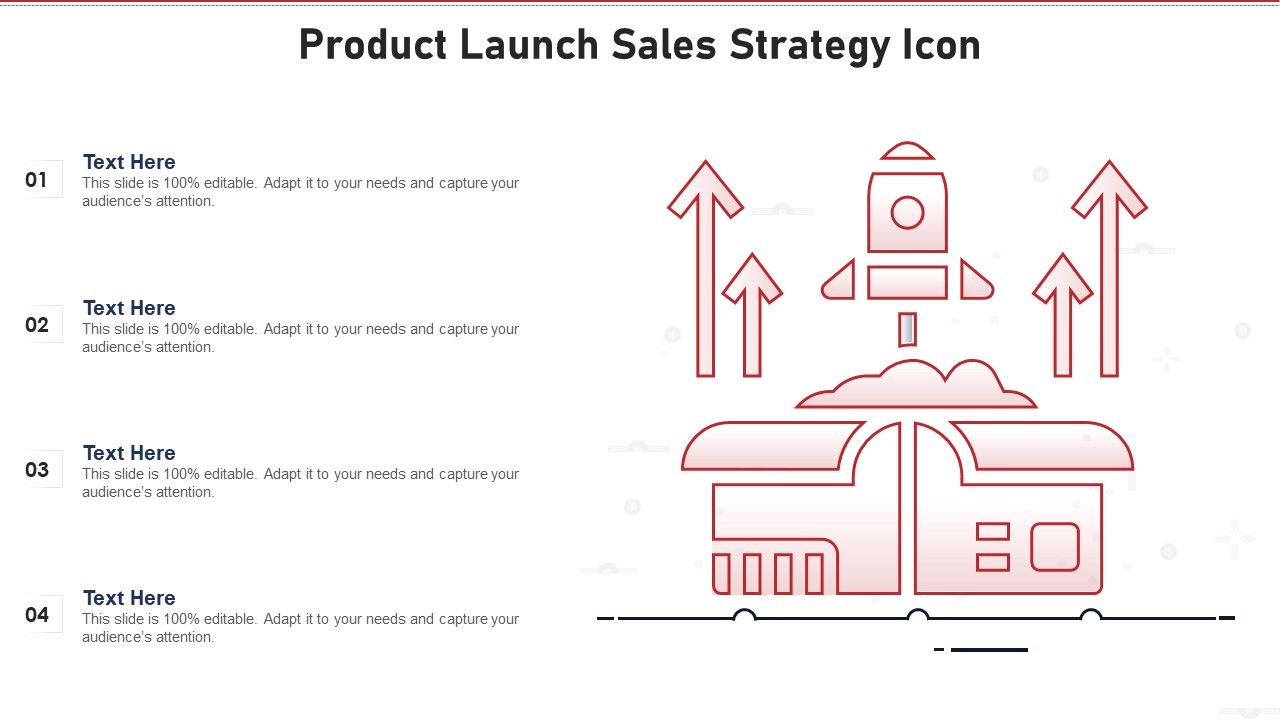 Product Launch Sales Strategy Icon

01
Text Here
This slide is 100% editable. Adapt it to your needs and capture your audience's attention.

02
Text Here
This slide is 100% editable. Adapt it to your needs and capture your audience's attention.

03
Text Here
This slide is 100% editable. Adapt it to your needs and capture your audience's attention.

04
Text Here
This slide is 100% editable. Adapt it to your needs and capture your audience's attention.